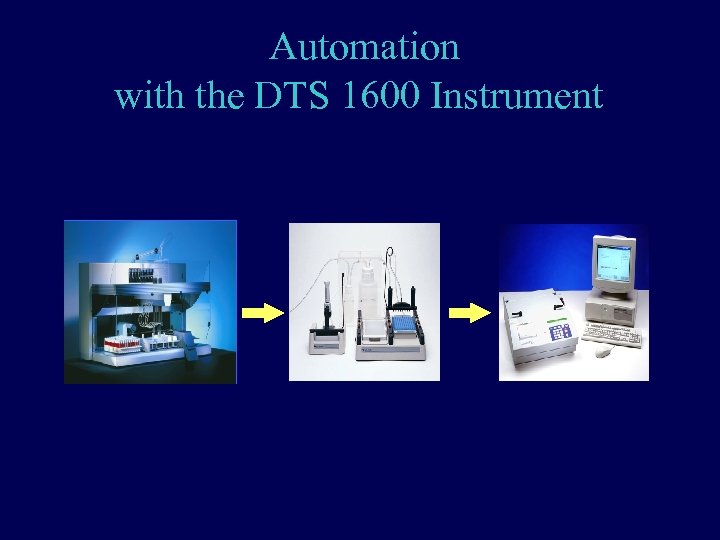 Automation
with the DTS 1600 Instrument